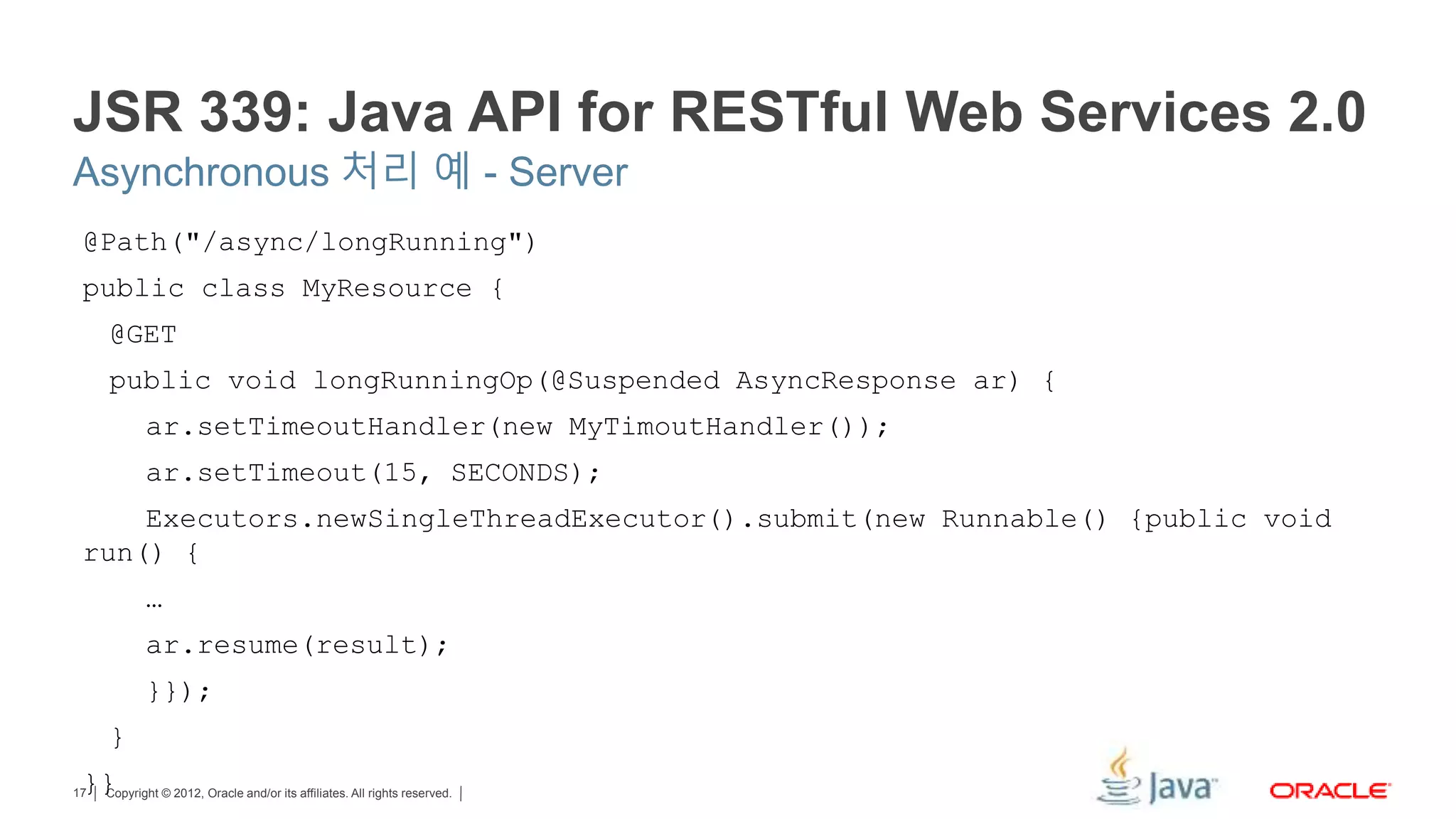 JSR 339: Java API for RESTful Web Services 2.0
Asynchronous 처리 예 - Server

@Path("/async/longRunning")
public class MyResource {
@GET
public void longRunningOp(@Suspended AsyncResponse ar) {
ar.setTimeoutHandler(new MyTimoutHandler());
ar.setTimeout(15, SECONDS);
Executors.newSingleThreadExecutor().submit(new Runnable() {public void run() {
…
ar.resume(result);
}});
}
}}

17 | Copyright © 2012, Oracle and/or its affiliates. All rights reserved. |

Java ORACLE